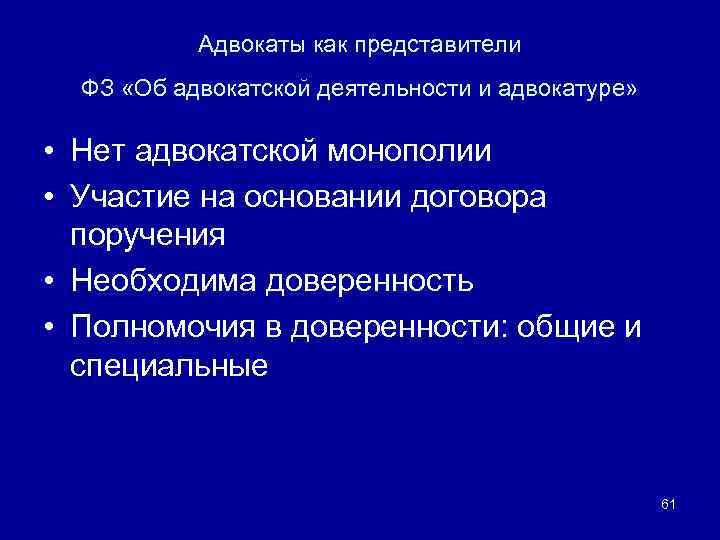 Адвокаты как представители

ФЗ «Об адвокатской деятельности и адвокатуре»

• Нет адвокатской монополии
• Участие на основании договора поручения
• Необходима доверенность
• Полномочия в доверенности: общие и специальные

61